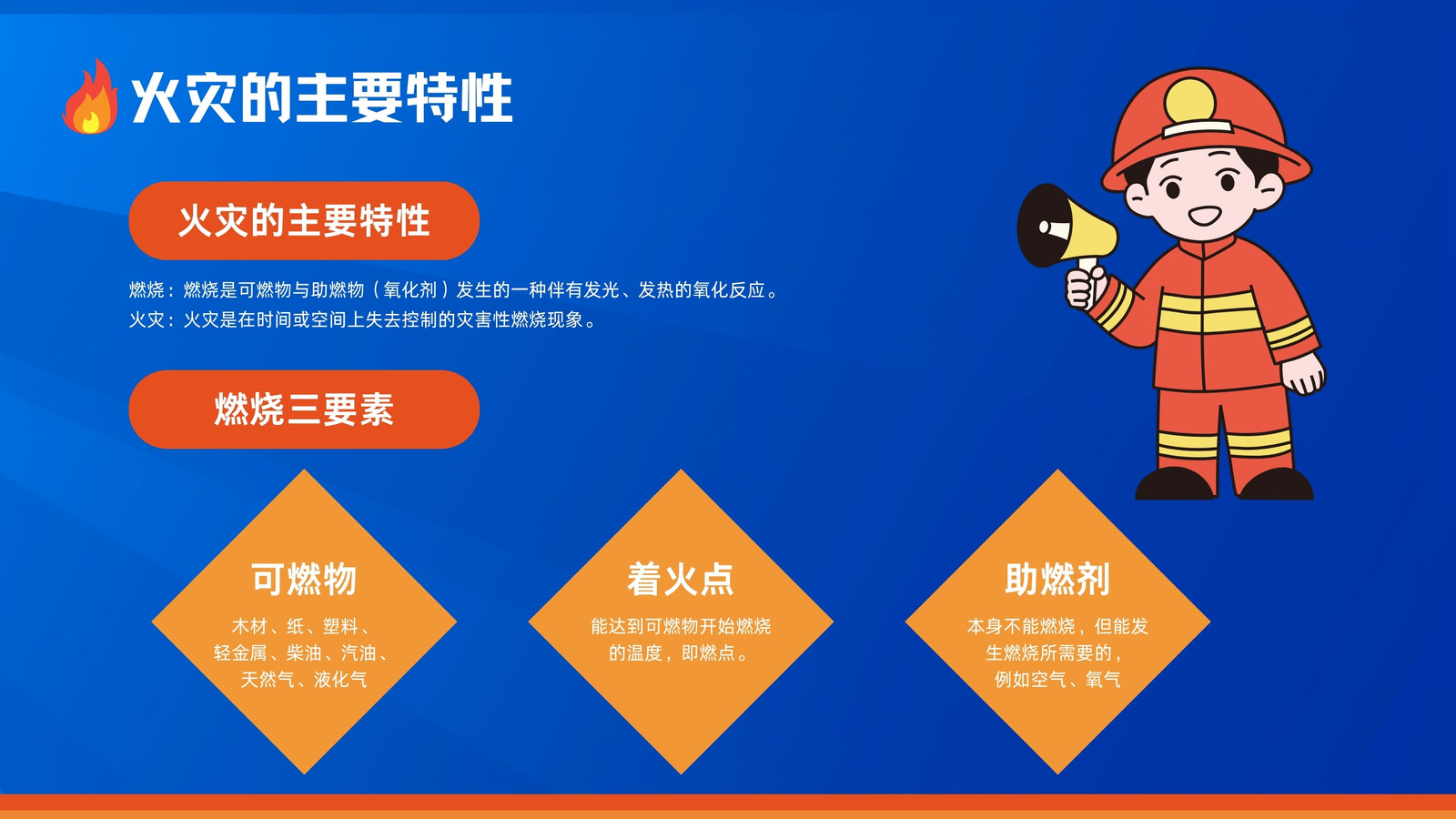 火灾的主要特性

火灾的主要特性

燃烧：燃烧是可燃物与助燃物（氧化剂）发生的一种伴有发光、发热的氧化反应。
火灾：火灾是在时间或空间上失去控制的灾害性燃烧现象。

燃烧三要素

可燃物
木材、纸、塑料、轻金属、柴油、汽油、天然气、液化气

着火点
能达到可燃物开始燃烧的温度，即燃点。

助燃剂
本身不能燃烧，但能发生燃烧所需要的，例如空气、氧气